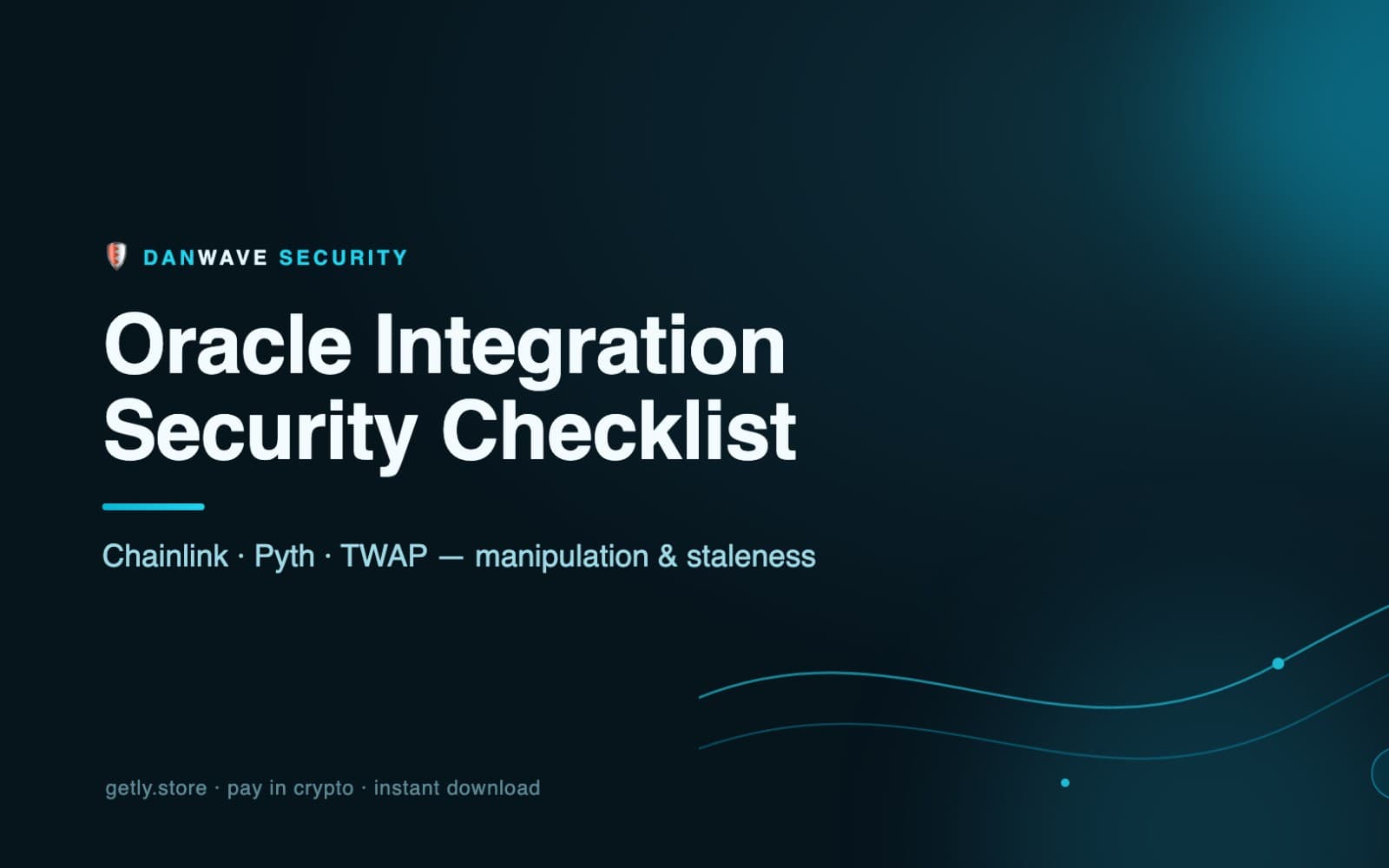 DANWAVE SECURITY

Oracle Integration Security Checklist

Chainlink · Pyth · TWAP — manipulation & staleness

getly.store · pay in crypto · instant download